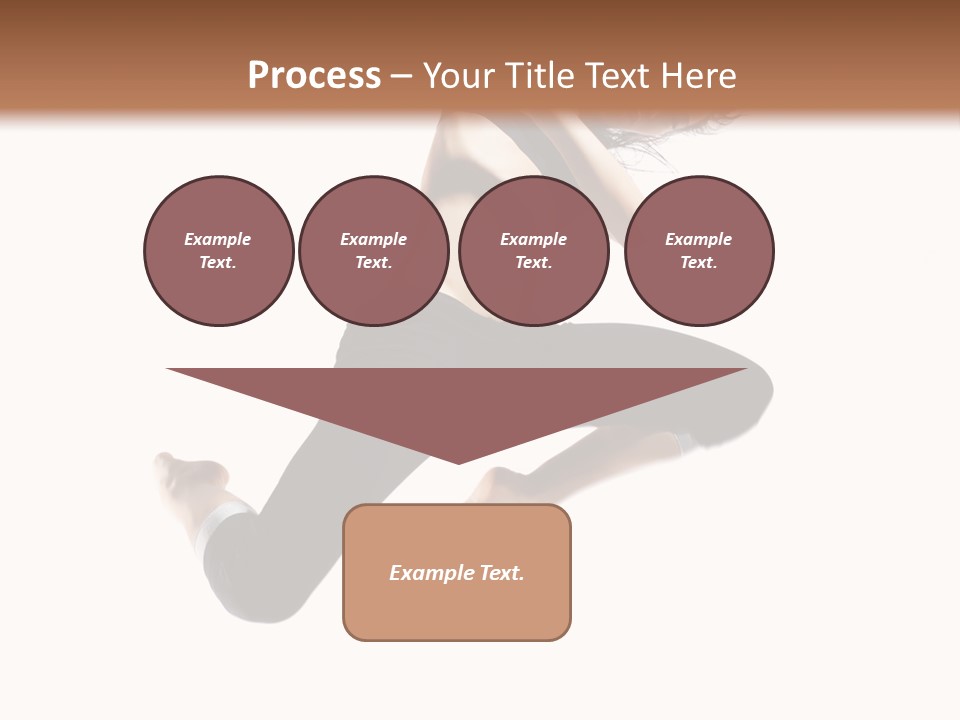 Process – Your Title Text Here

Example Text.

Example Text.

Example Text.

Example Text.

Example Text.